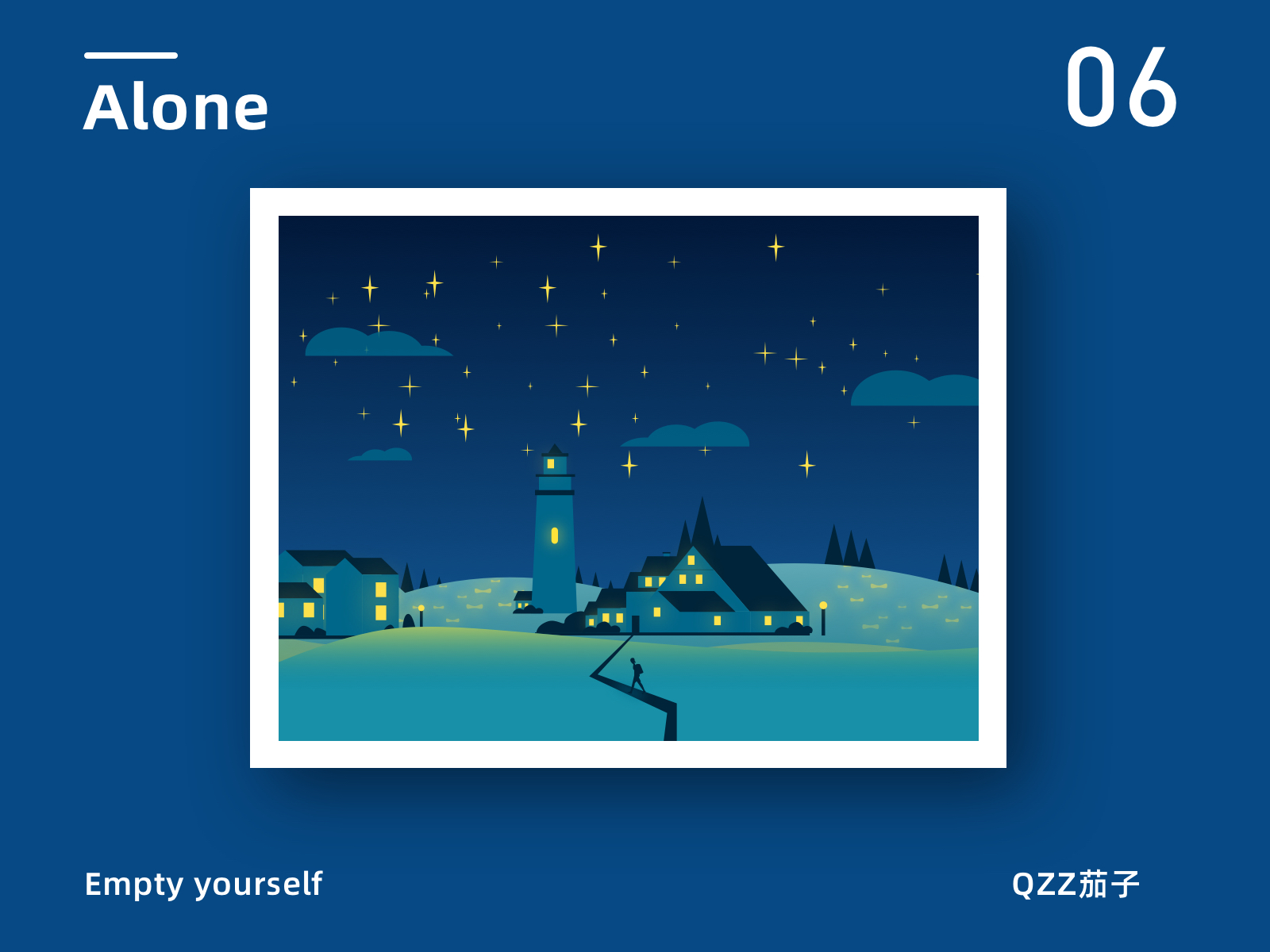 Alone

06

Empty yourself

QZZ茄子